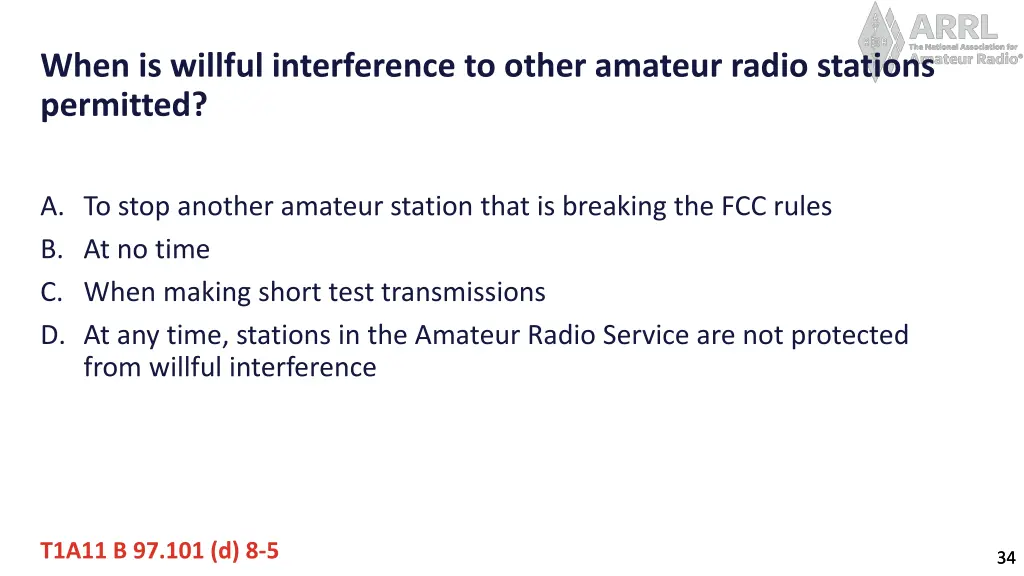 ARRL
The National Association for Amateur Radio®

When is willful interference to other amateur radio stations permitted?

A. To stop another amateur station that is breaking the FCC rules
B. At no time
C. When making short test transmissions
D. At any time, stations in the Amateur Radio Service are not protected from willful interference

T1A11 B 97.101 (d) 8-5

34